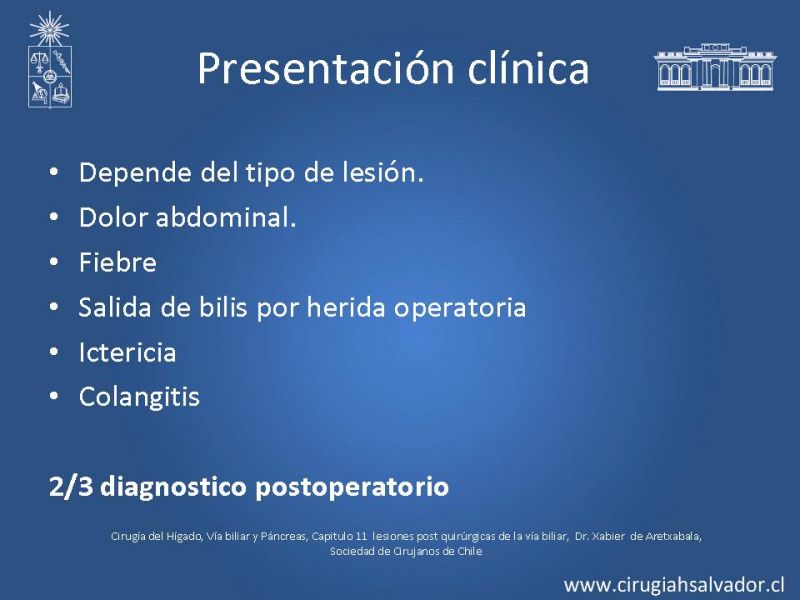 Presentación clínica

• Depende del tipo de lesión.
• Dolor abdominal.
• Fiebre
• Salida de bilis por herida operatoria
• Ictericia
• Colangitis

2/3 diagnostico postoperatorio

Cirugía del Hígado, Vía biliar y Páncreas, Capitulo 11 lesiones post quirúrgicas de la vía biliar, Dr. Xabier de Aretxabala, Sociedad de Cirujanos de Chile

www.cirugiahsalvador.cl